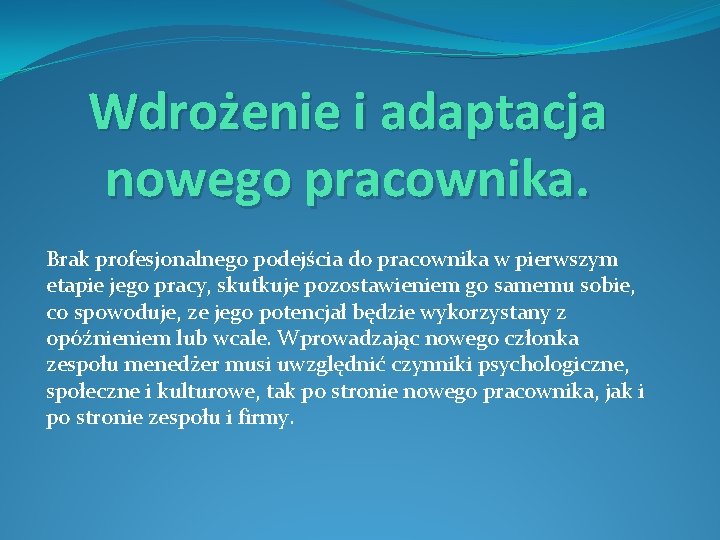 Wdrożenie i adaptacja nowego pracownika.

Brak profesjonalnego podejścia do pracownika w pierwszym etapie jego pracy, skutkuje pozostawieniem go samemu sobie, co spowoduje, ze jego potencjał będzie wykorzystany z opóźnieniem lub wcale. Wprowadzając nowego członka zespołu menedżer musi uwzględnić czynniki psychologiczne, społeczne i kulturowe, tak po stronie nowego pracownika, jak i po stronie zespołu i firmy.